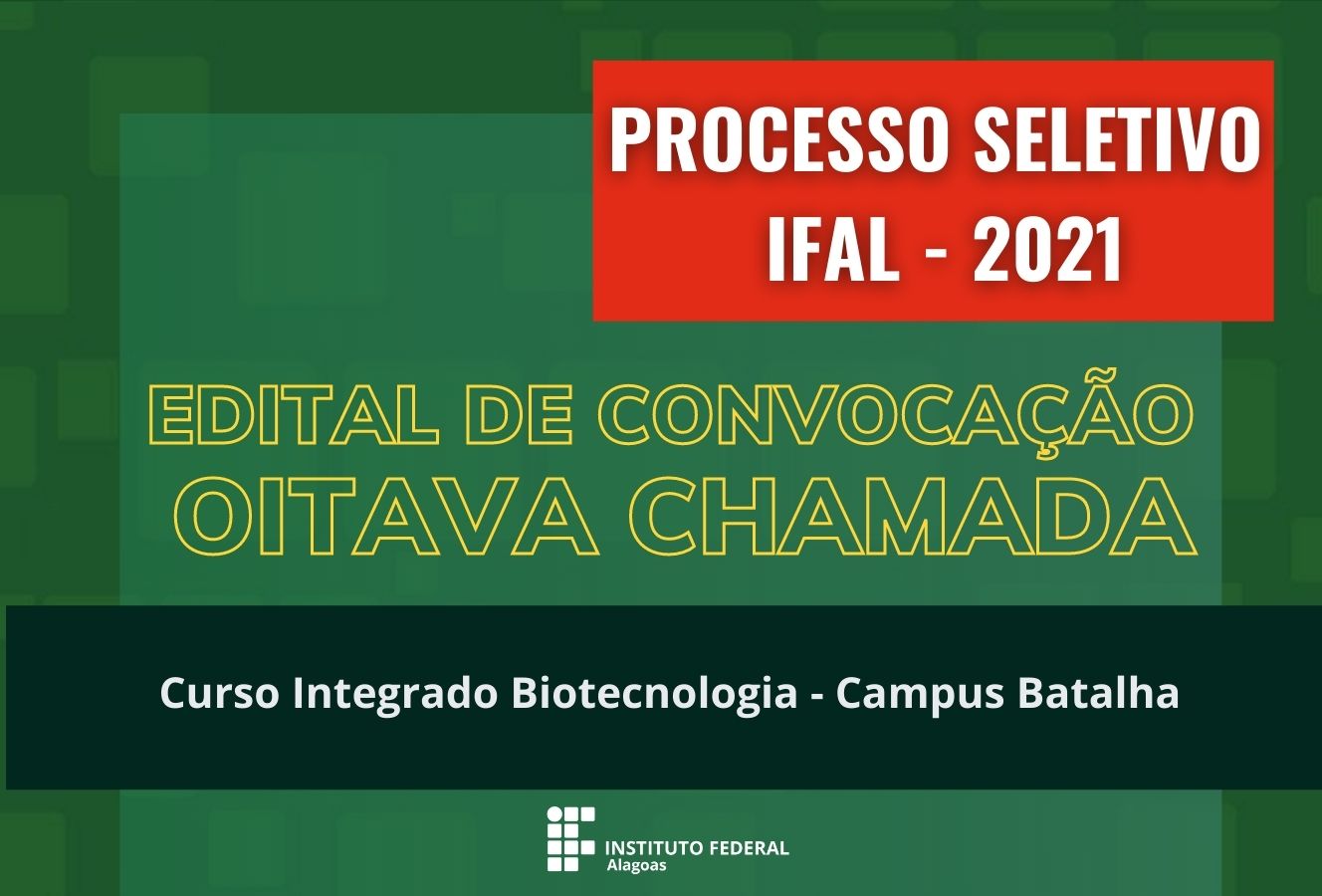 PROCESSO SELETIVO
IFAL - 2021

EDITAL DE CONVOCAÇÃO
OITAVA CHAMADA

Curso Integrado Biotecnologia - Campus Batalha

INSTITUTO FEDERAL
Alagoas